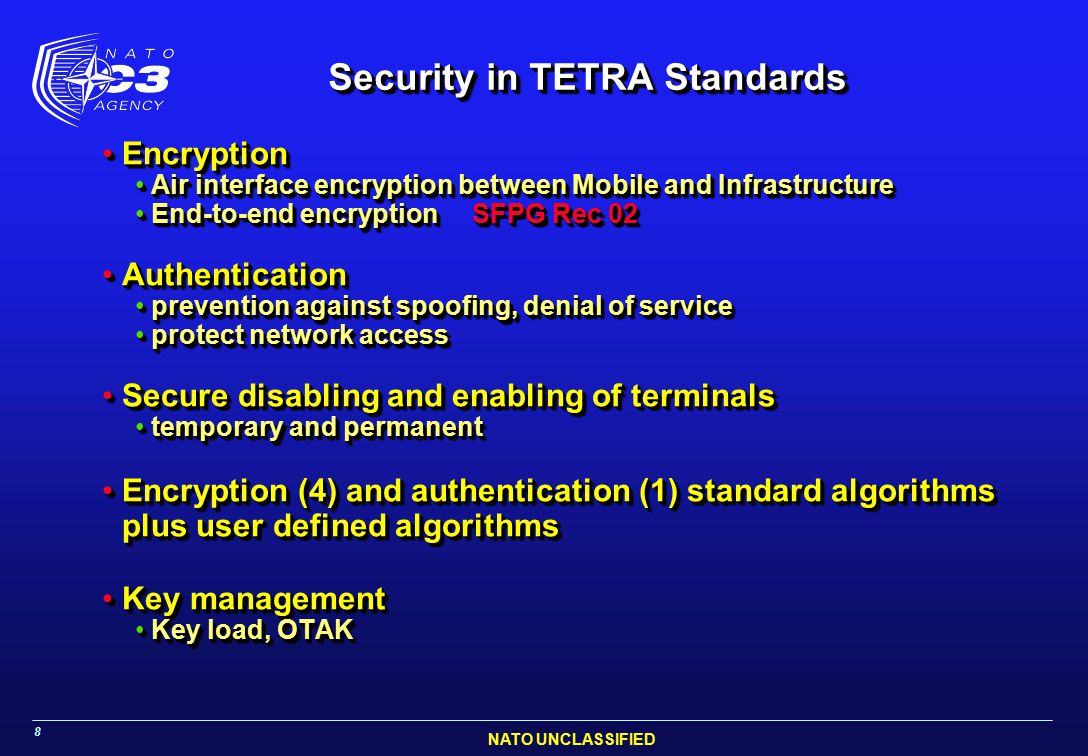 NATO C3 AGENCY

Security in TETRA Standards

• Encryption
• Air interface encryption between Mobile and Infrastructure
• End-to-end encryption SFPG Rec 02

• Authentication
• prevention against spoofing, denial of service
• protect network access

• Secure disabling and enabling of terminals
• temporary and permanent

• Encryption (4) and authentication (1) standard algorithms plus user defined algorithms

• Key management
• Key load, OTAK

8

NATO UNCLASSIFIED